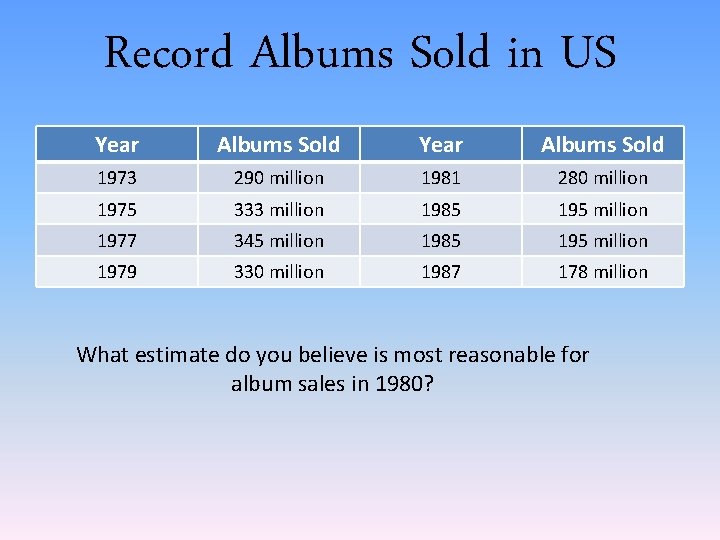 Record Albums Sold in US

| Year | Albums Sold | Year | Albums Sold |
|---|---|---|---|
| 1973 | 290 million | 1981 | 280 million |
| 1975 | 333 million | 1985 | 195 million |
| 1977 | 345 million | 1985 | 195 million |
| 1979 | 330 million | 1987 | 178 million |

What estimate do you believe is most reasonable for album sales in 1980?